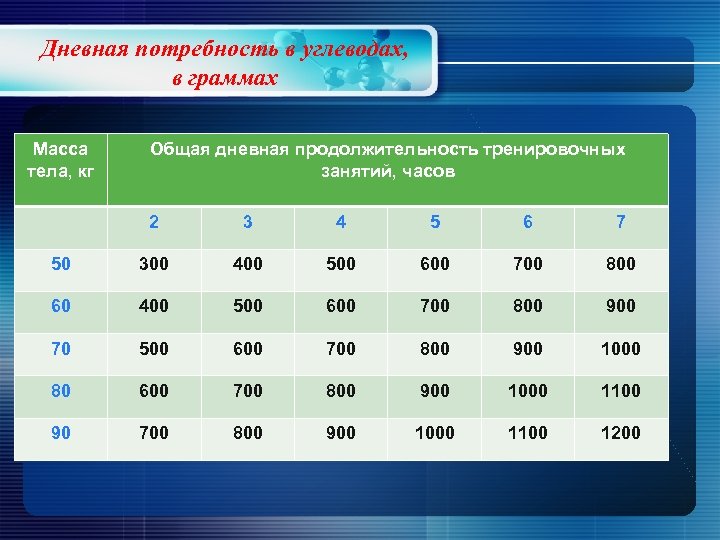 Дневная потребность в углеводах, в граммах

| Масса тела, кг | Общая дневная продолжительность тренировочных занятий, часов | | | | | |
|---|---|---|---|---|---|---|
| | 2 | 3 | 4 | 5 | 6 | 7 |
| 50 | 300 | 400 | 500 | 600 | 700 | 800 |
| 60 | 400 | 500 | 600 | 700 | 800 | 900 |
| 70 | 500 | 600 | 700 | 800 | 900 | 1000 |
| 80 | 600 | 700 | 800 | 900 | 1000 | 1100 |
| 90 | 700 | 800 | 900 | 1000 | 1100 | 1200 |